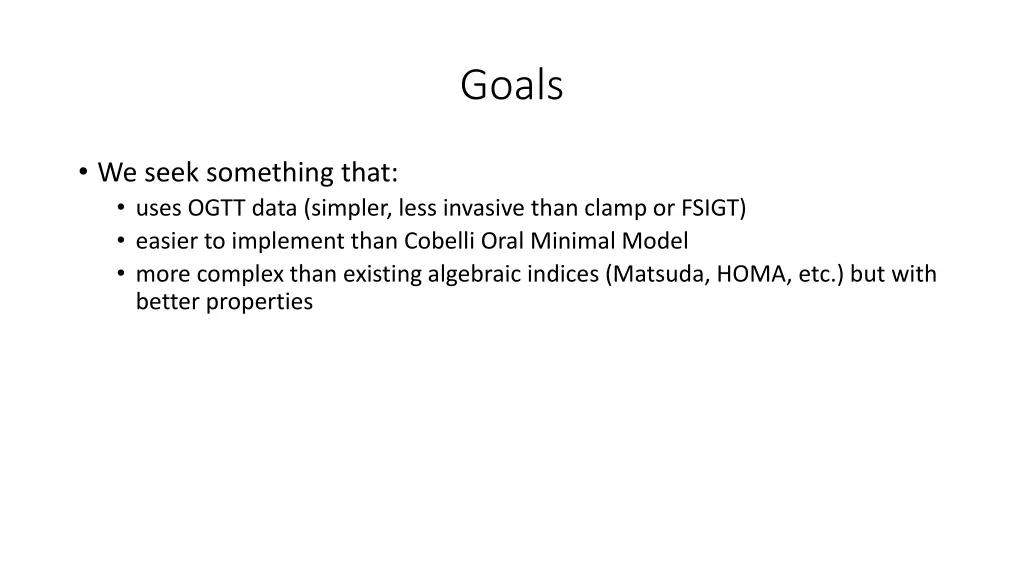 Goals

• We seek something that:
  • uses OGTT data (simpler, less invasive than clamp or FSIGT)
  • easier to implement than Cobelli Oral Minimal Model
  • more complex than existing algebraic indices (Matsuda, HOMA, etc.) but with better properties